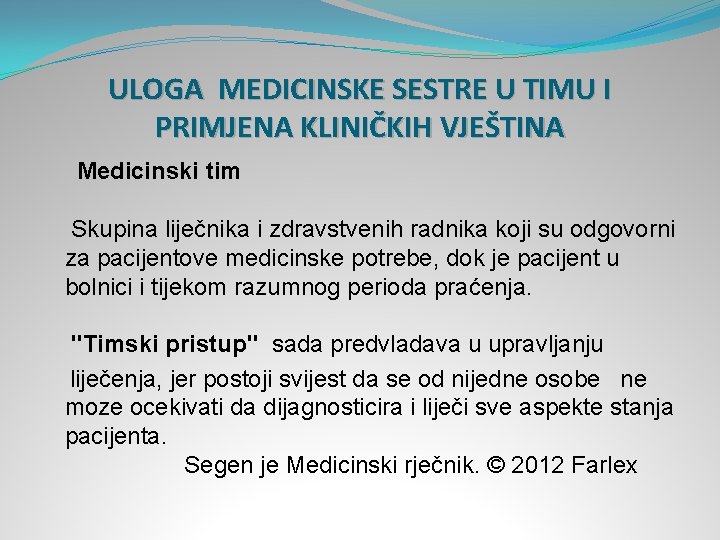 ULOGA MEDICINSKE SESTRE U TIMU I PRIMJENA KLINIČKIH VJEŠTINA

Medicinski tim

Skupina liječnika i zdravstvenih radnika koji su odgovorni za pacijentove medicinske potrebe, dok je pacijent u bolnici i tijekom razumnog perioda praćenja.

"Timski pristup" sada predvladava u upravljanju liječenja, jer postoji svijest da se od nijedne osobe ne moze ocekivati da dijagnosticira i liječi sve aspekte stanja pacijenta.

Segen je Medicinski rječnik. © 2012 Farlex